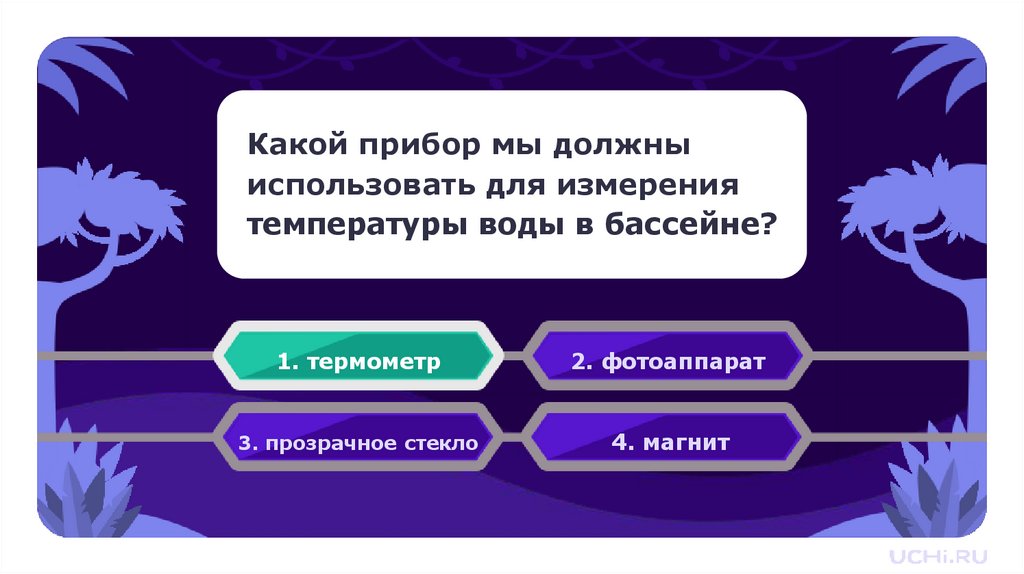 Какой прибор мы должны использовать для измерения температуры воды в бассейне?

1. термометр

2. фотоаппарат

3. прозрачное стекло

4. магнит

UCHi.RU